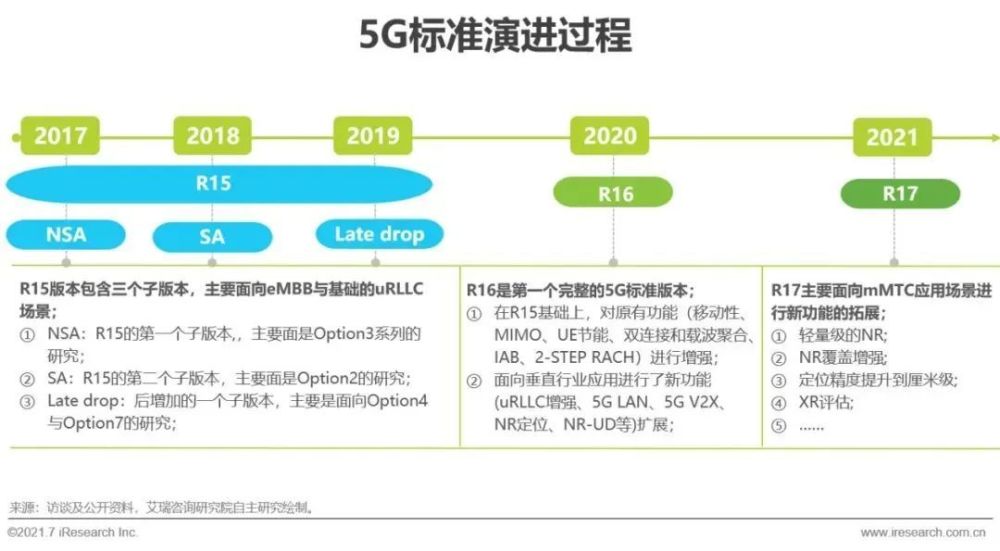 5G标准演进过程

2017
2018
2019
2020
2021

R15
R16
R17

NSA
SA
Late drop

R15版本包含三个子版本，主要面向eMBB与基础的uRLLC场景；
① NSA：R15的第一个子版本，，主要面是Option3系列的研究；
② SA：R15的第二个子版本，主要面是Option2的研究；
③ Late drop：后增加的一个子版本，主要是面向Option4与Option7的研究；

R16是第一个完整的5G标准版本；
① 在R15基础上，对原有功能（移动性、MIMO、UE节能、双连接和载波聚合、IAB、2-STEP RACH）进行增强；
② 面向垂直行业应用进行了新功能(uRLLC增强、5G LAN、5G V2X、NR定位、NR-UD等)扩展；

R17主要面向mMTC应用场景进行新功能的拓展；
① 轻量级的NR;
② NR覆盖增强;
③ 定位精度提升到厘米级;
④ XR评估;
⑤ ……

来源：访谈及公开资料，艾瑞咨询研究院自主研究绘制。
©2021.7 iResearch Inc.
www.iresearch.com.cn